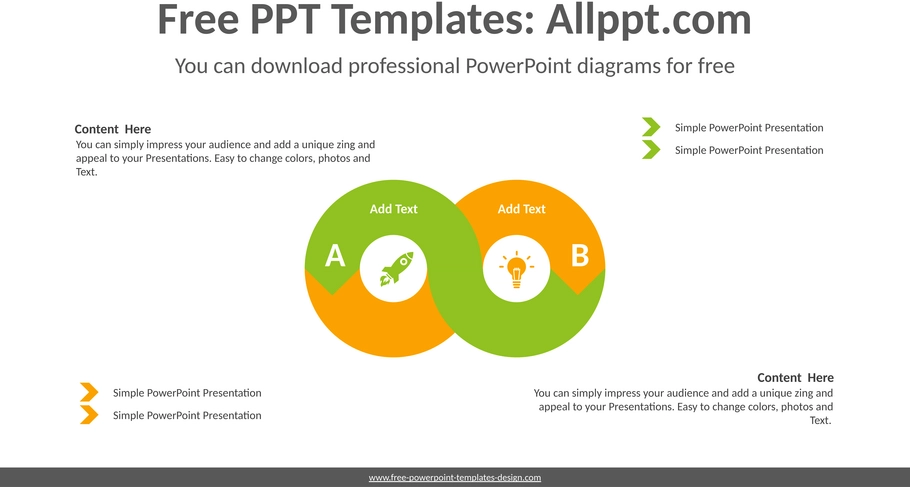 Free PPT Templates: Allppt.com

You can download professional PowerPoint diagrams for free

Content Here

You can simply impress your audience and add a unique zing and appeal to your Presentations. Easy to change colors, photos and Text.

Simple PowerPoint Presentation

Simple PowerPoint Presentation

Add Text

Add Text

A

B

Simple PowerPoint Presentation

Simple PowerPoint Presentation

Content Here

You can simply impress your audience and add a unique zing and appeal to your Presentations. Easy to change colors, photos and Text.

www.free-powerpoint-templates-design.com